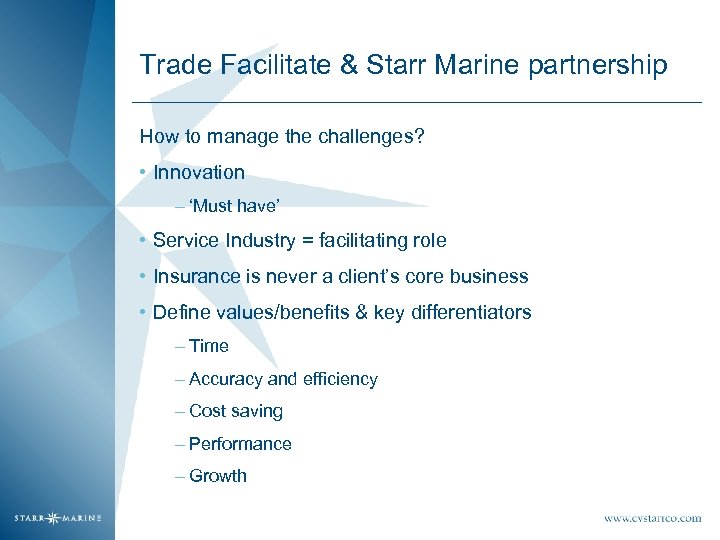 Trade Facilitate & Starr Marine partnership

How to manage the challenges?

• Innovation

– 'Must have'

• Service Industry = facilitating role

• Insurance is never a client's core business

• Define values/benefits & key differentiators

– Time

– Accuracy and efficiency

– Cost saving

– Performance

– Growth

STARR MARINE

www.cvstarrco.com